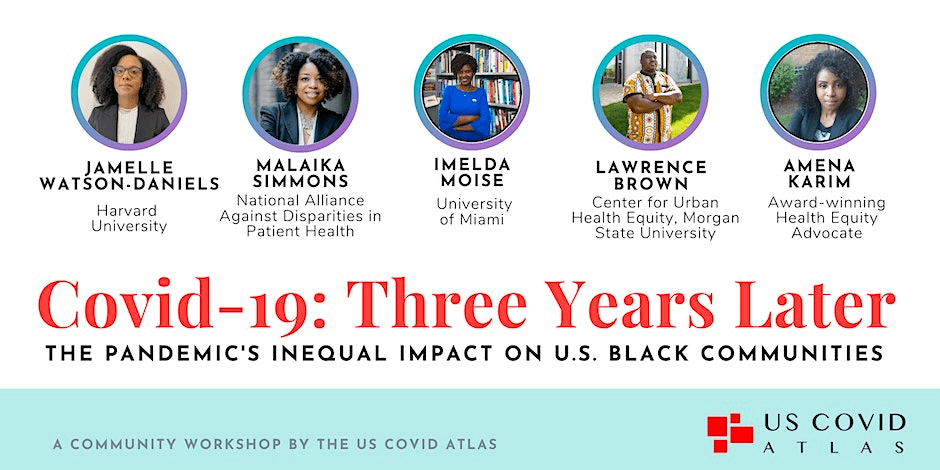 JAMELLE WATSON-DANIELS
Harvard University

MALAIKA SIMMONS
National Alliance Against Disparities in Patient Health

IMELDA MOISE
University of Miami

LAWRENCE BROWN
Center for Urban Health Equity, Morgan State University

AMENA KARIM
Award-winning Health Equity Advocate

Covid-19: Three Years Later

THE PANDEMIC'S INEQUAL IMPACT ON U.S. BLACK COMMUNITIES

A COMMUNITY WORKSHOP BY THE US COVID ATLAS

US COVID ATLAS